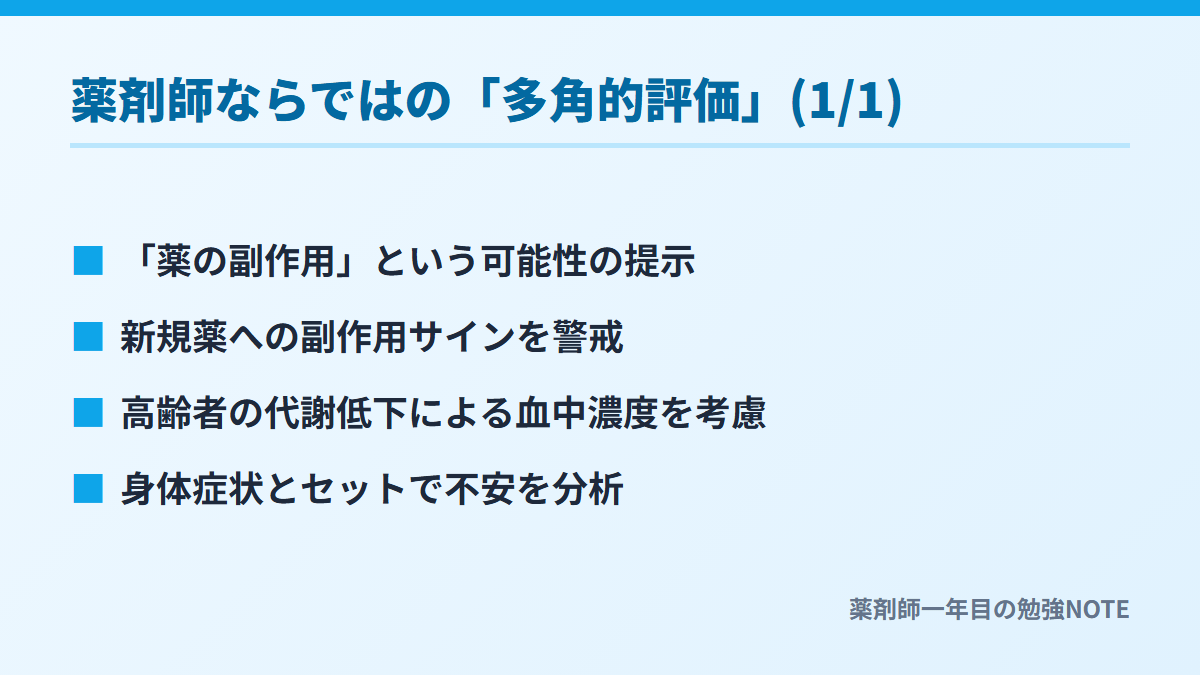 薬剤師ならではの「多角的評価」(1/1)

■ 「薬の副作用」という可能性の提示

■ 新規薬への副作用サインを警戒

■ 高齢者の代謝低下による血中濃度を考慮

■ 身体症状とセットで不安を分析

薬剤師一年目の勉強NOTE